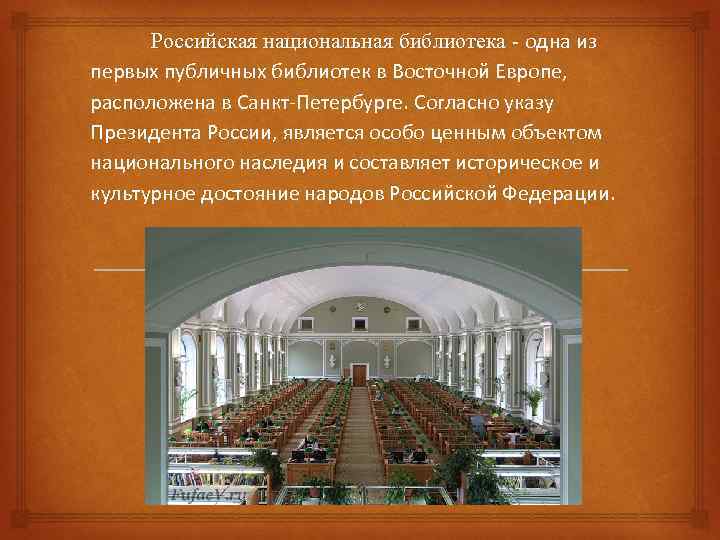 Российская национальная библиотека - одна из первых публичных библиотек в Восточной Европе, расположена в Санкт-Петербурге. Согласно указу Президента России, является особо ценным объектом национального наследия и составляет историческое и культурное достояние народов Российской Федерации.

FujaeY.ru